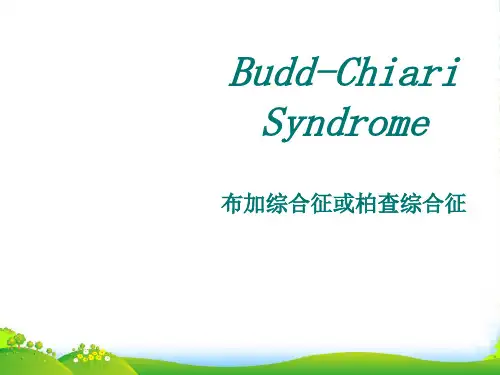 Budd-Chiari Syndrome

布加综合征或柏查综合征